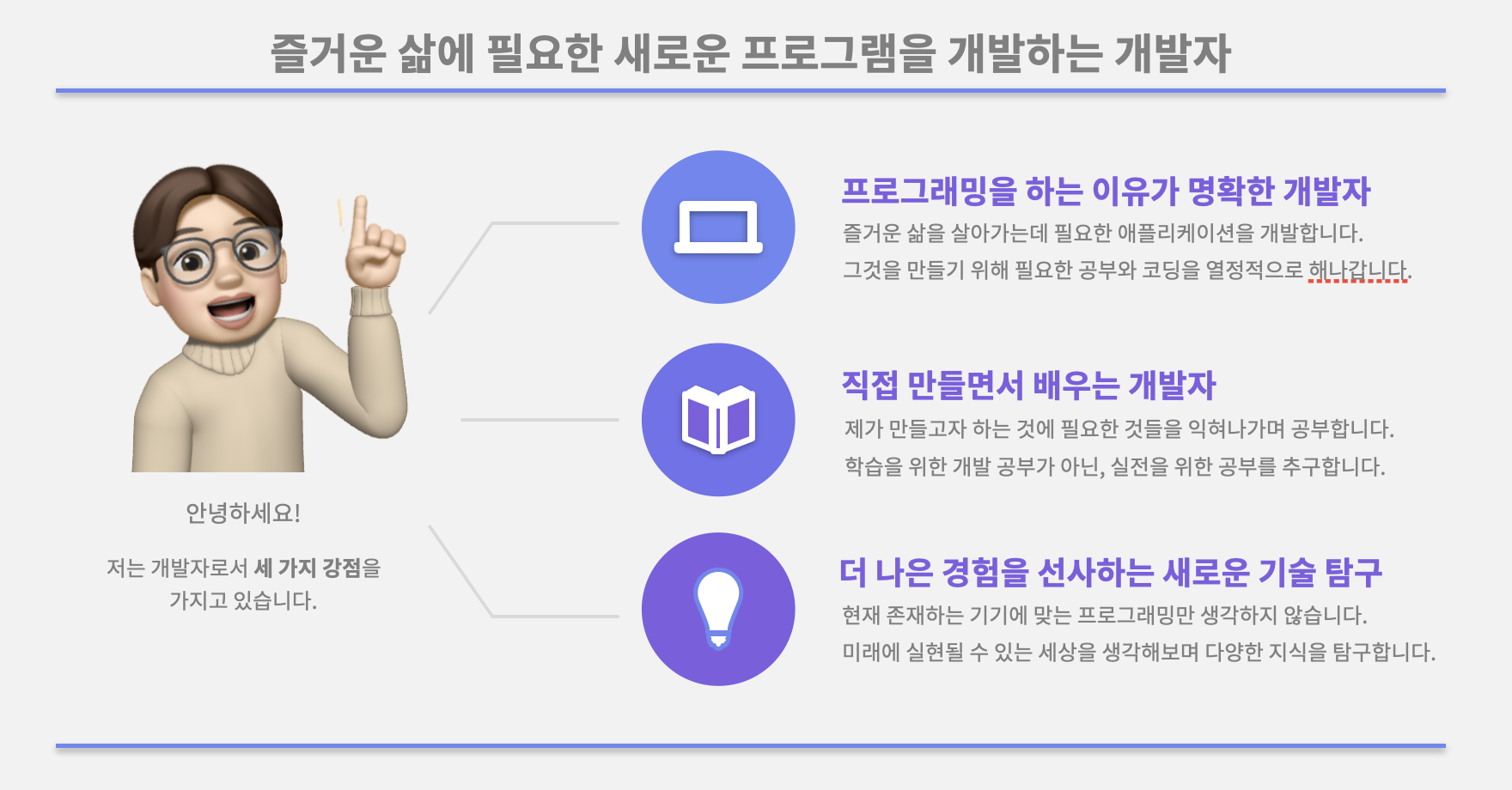 즐거운 삶에 필요한 새로운 프로그램을 개발하는 개발자

안녕하세요!

저는 개발자로서 세 가지 강점을 가지고 있습니다.

프로그래밍을 하는 이유가 명확한 개발자

즐거운 삶을 살아가는데 필요한 애플리케이션을 개발합니다.
그것을 만들기 위해 필요한 공부와 코딩을 열정적으로 해나갑니다.

직접 만들면서 배우는 개발자

제가 만들고자 하는 것에 필요한 것들을 익혀나가며 공부합니다.
학습을 위한 개발 공부가 아닌, 실전을 위한 공부를 추구합니다.

더 나은 경험을 선사하는 새로운 기술 탐구

현재 존재하는 기기에 맞는 프로그래밍만 생각하지 않습니다.
미래에 실현될 수 있는 세상을 생각해보며 다양한 지식을 탐구합니다.